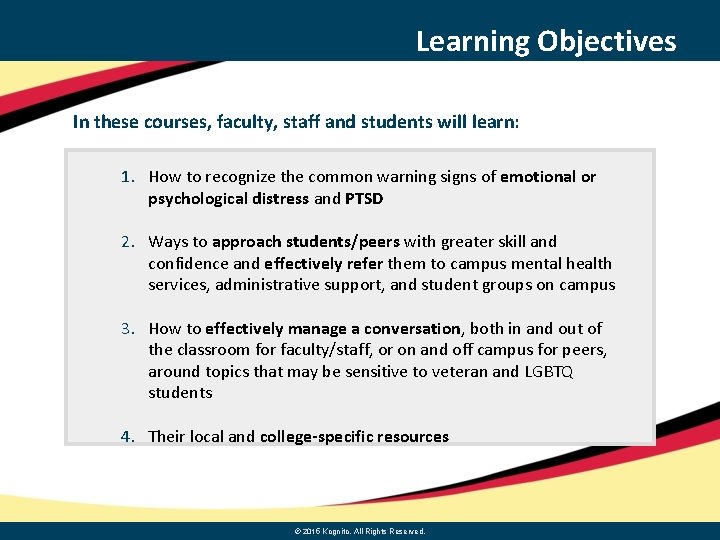 Learning Objectives

In these courses, faculty, staff and students will learn:

1. How to recognize the common warning signs of emotional or psychological distress and PTSD

2. Ways to approach students/peers with greater skill and confidence and effectively refer them to campus mental health services, administrative support, and student groups on campus

3. How to effectively manage a conversation, both in and out of the classroom for faculty/staff, or on and off campus for peers, around topics that may be sensitive to veteran and LGBTQ students

4. Their local and college-specific resources

© 2016 Kognito. All Rights Reserved.